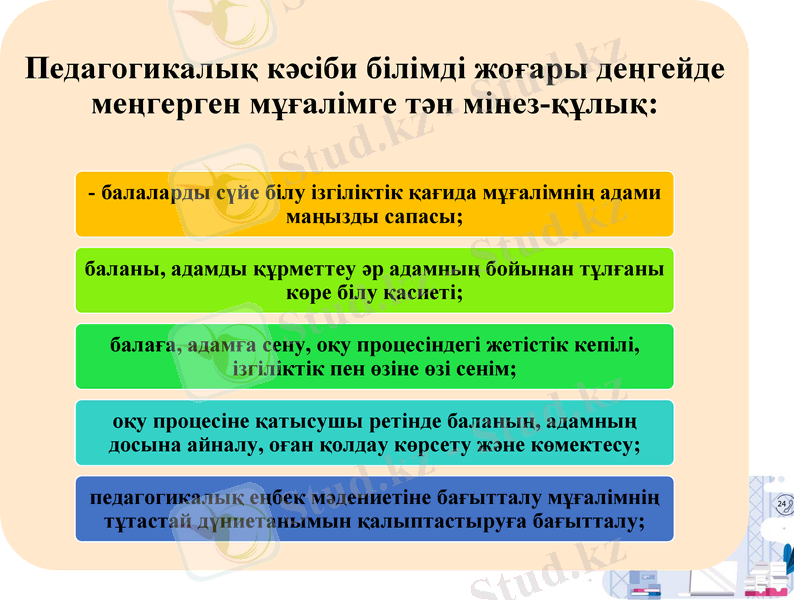 Педагогикалық кәсіби білімді жоғары деңгейде меңгерген мұғалімге тән мінез-құлық:

- балаларды сүйе білу ізгіліктік қағида мұғалімнің адами маңызды сапасы;

баланы, адамды құрметтеу әр адамның бойынан тұлғаны көре білу қасиеті;

балаға, адамға сену, оқу процесіндегі жетістік кепілі, ізгіліктік пен өзіне өзі сенім;

оқу процесіне қатысушы ретінде баланың, адамның досына айналу, оған қолдау көрсету және көмектесу;

педагогикалық еңбек мәдениетіне бағытталу мұғалімнің тұтастай дүниетанымын қалыптастыруға бағытталу;

Stud.kz

24